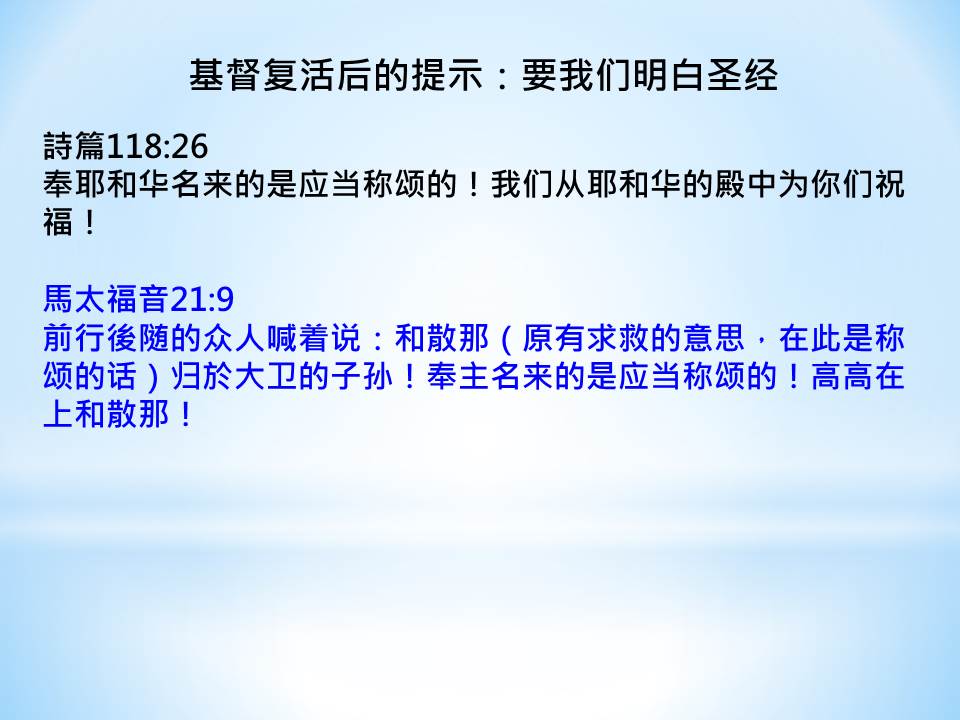 基督复活后的提示：要我们明白圣经

詩篇118:26
奉耶和华名来的是应当称颂的！我们从耶和华的殿中为你们祝福！

馬太福音21:9
前行後随的众人喊着说：和散那（原有求救的意思，在此是称颂的话）归於大卫的子孙！奉主名来的是应当称颂的！高高在上和散那！